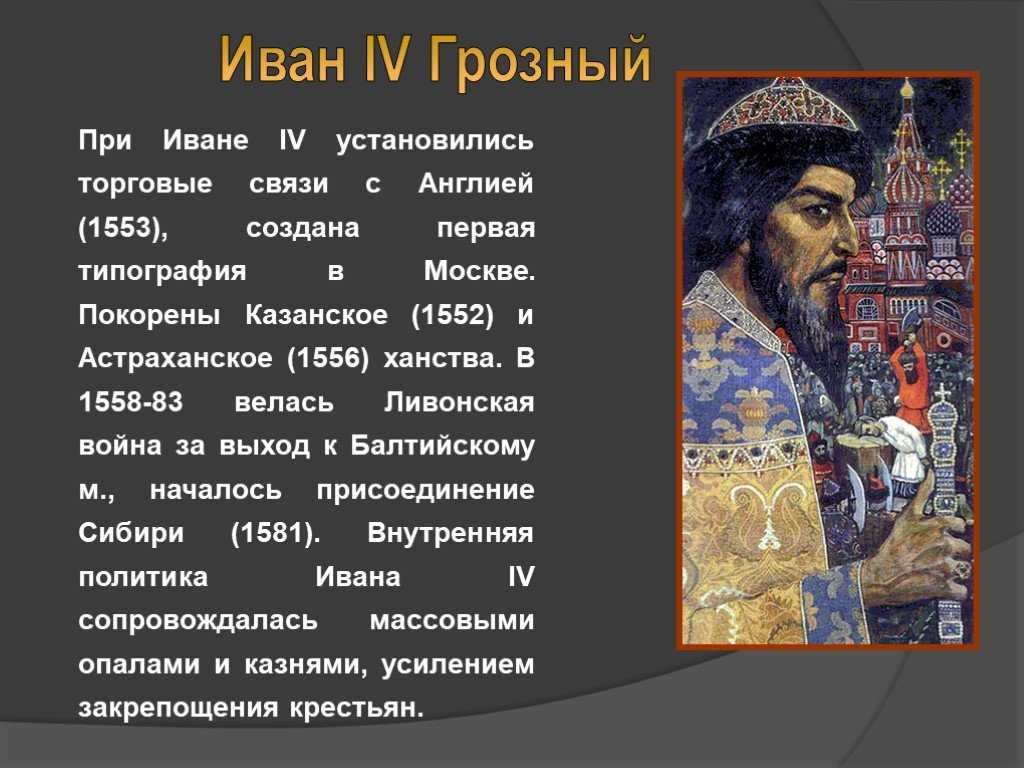 Иван IV Грозный

При Иване IV установились торговые связи с Англией (1553), создана первая типография в Москве. Покорены Казанское (1552) и Астраханское (1556) ханства. В 1558-83 велась Ливонская война за выход к Балтийскому м., началось присоединение Сибири (1581). Внутренняя политика Ивана IV сопровождалась массовыми опалами и казнями, усилением закрепощения крестьян.